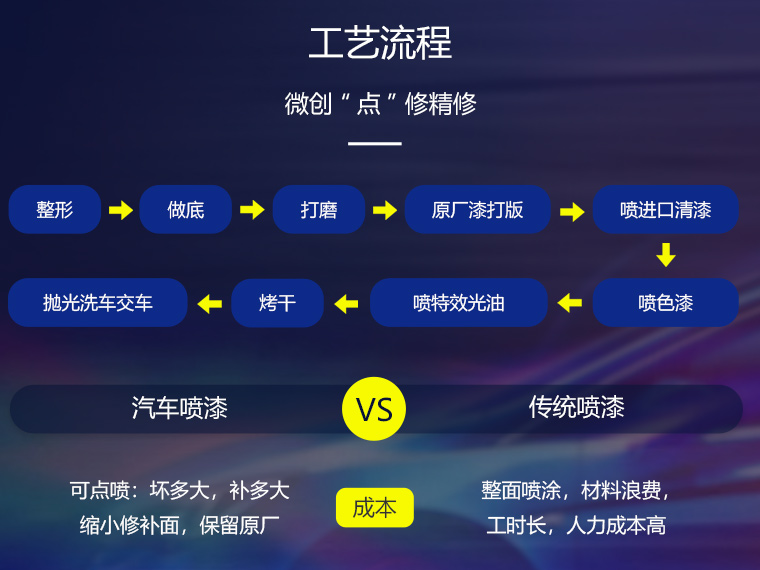 工艺流程

微创“点”修精修

整形

做底

打磨

原厂漆打版

喷进口清漆

喷色漆

喷特效光油

烤干

抛光洗车交车

汽车喷漆

VS

传统喷漆

可点喷：坏多大，补多大
缩小修补面，保留原厂

成本

整面喷涂，材料浪费，
工时长，人力成本高